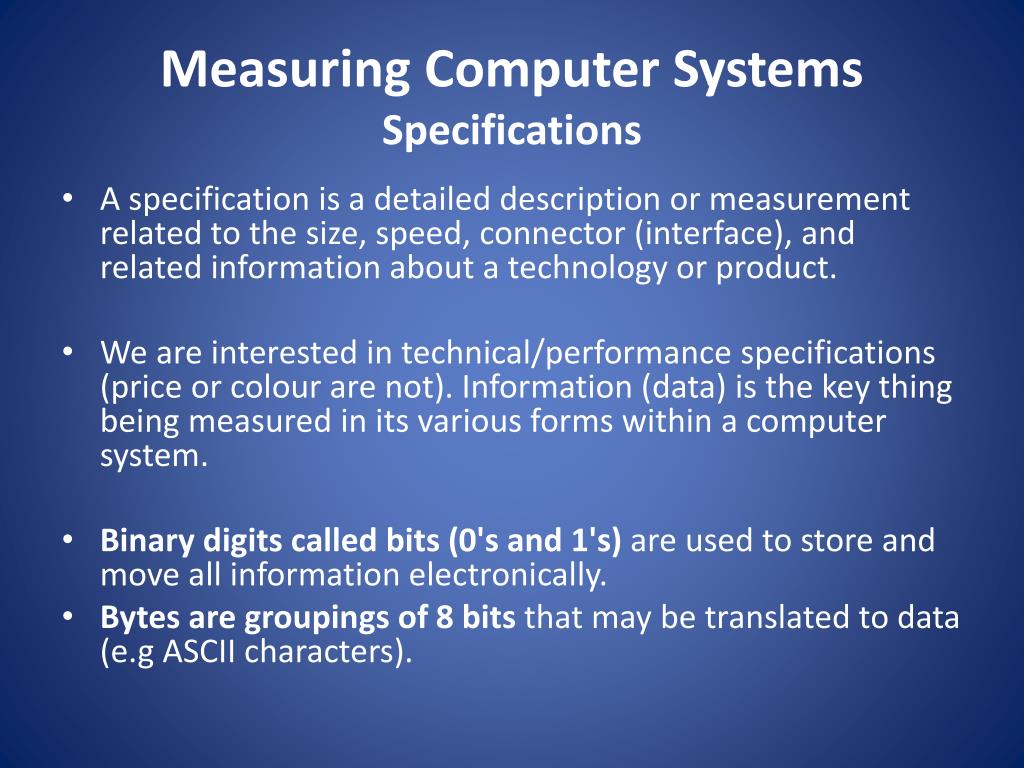 Measuring Computer Systems
Specifications

• A specification is a detailed description or measurement related to the size, speed, connector (interface), and related information about a technology or product.

• We are interested in technical/performance specifications (price or colour are not). Information (data) is the key thing being measured in its various forms within a computer system.

• Binary digits called bits (0's and 1's) are used to store and move all information electronically.
• Bytes are groupings of 8 bits that may be translated to data (e.g ASCII characters).